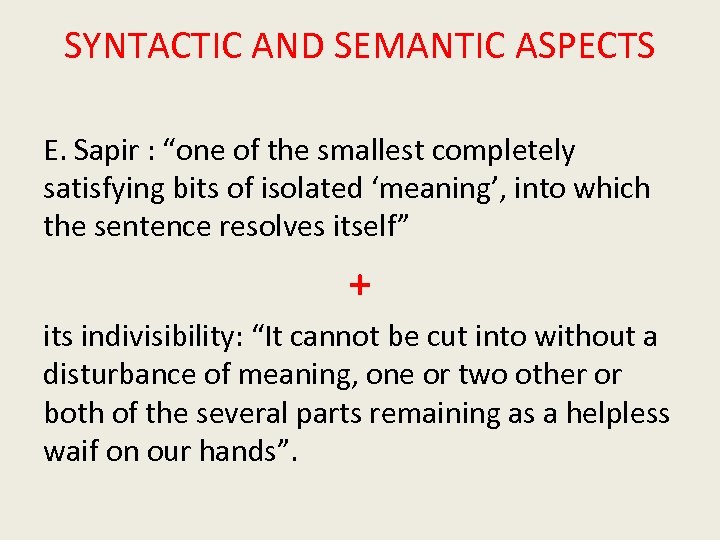 SYNTACTIC AND SEMANTIC ASPECTS

E. Sapir : “one of the smallest completely satisfying bits of isolated ‘meaning’, into which the sentence resolves itself”

+

its indivisibility: “It cannot be cut into without a disturbance of meaning, one or two other or both of the several parts remaining as a helpless waif on our hands”.